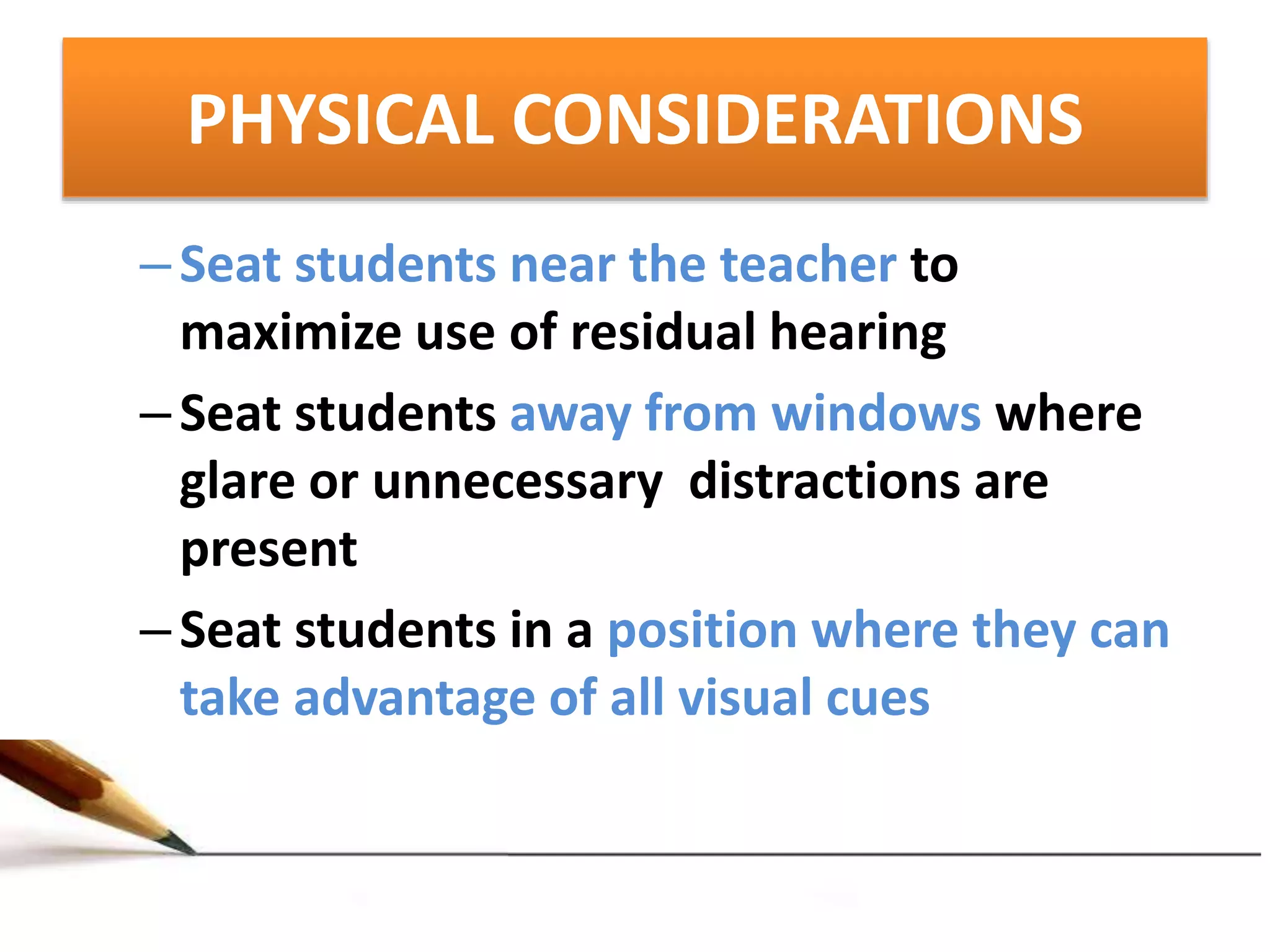 PHYSICAL CONSIDERATIONS

– Seat students near the teacher to maximize use of residual hearing

– Seat students away from windows where glare or unnecessary distractions are present

– Seat students in a position where they can take advantage of all visual cues